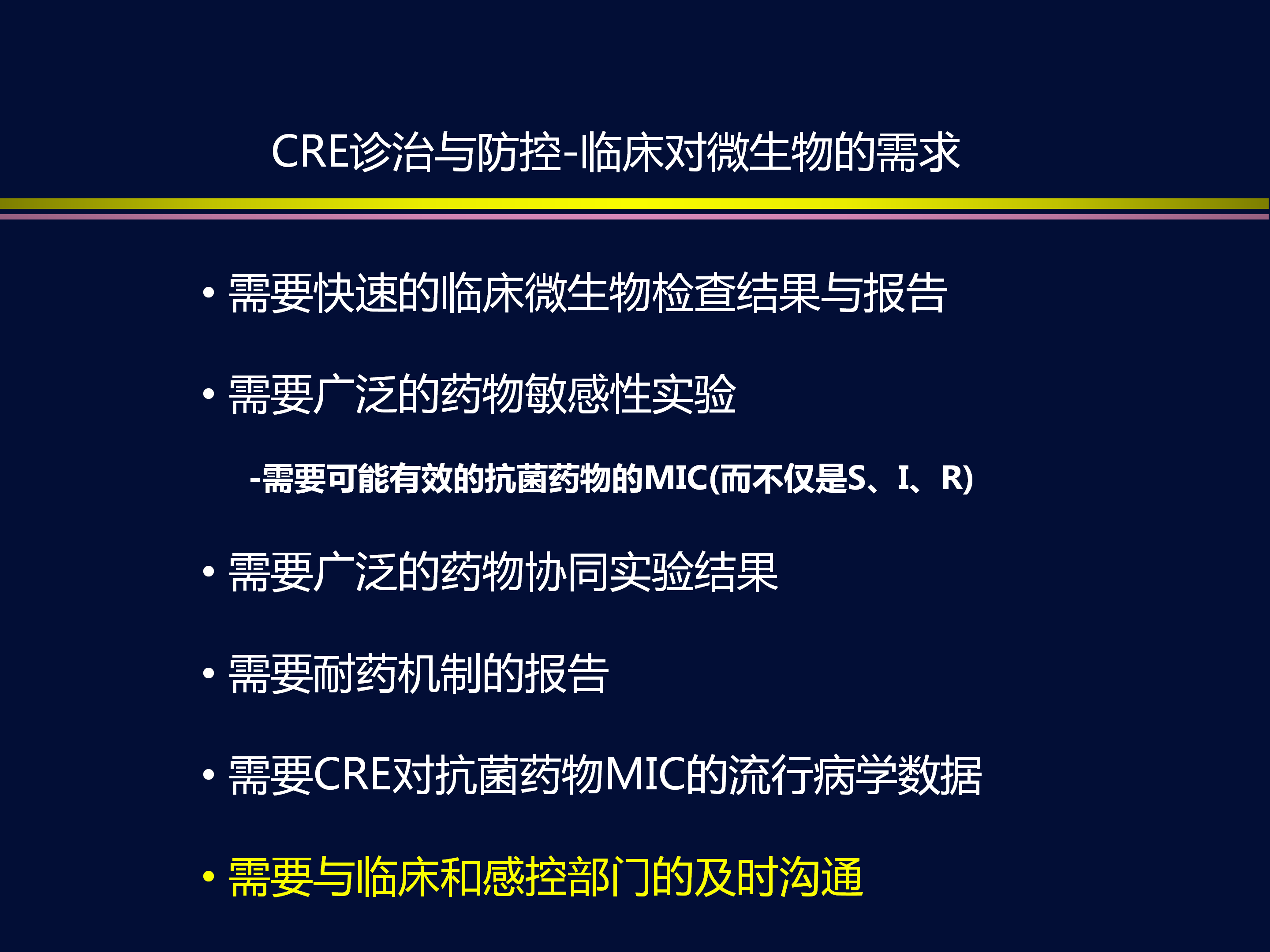 CRE诊治与防控-临床对微生物的需求

• 需要快速的临床微生物检查结果与报告

• 需要广泛的药物敏感性实验

-需要可能有效的抗菌药物的MIC(而不仅是S、I、R)

• 需要广泛的药物协同实验结果

• 需要耐药机制的报告

• 需要CRE对抗菌药物MIC的流行病学数据

• 需要与临床和感控部门的及时沟通